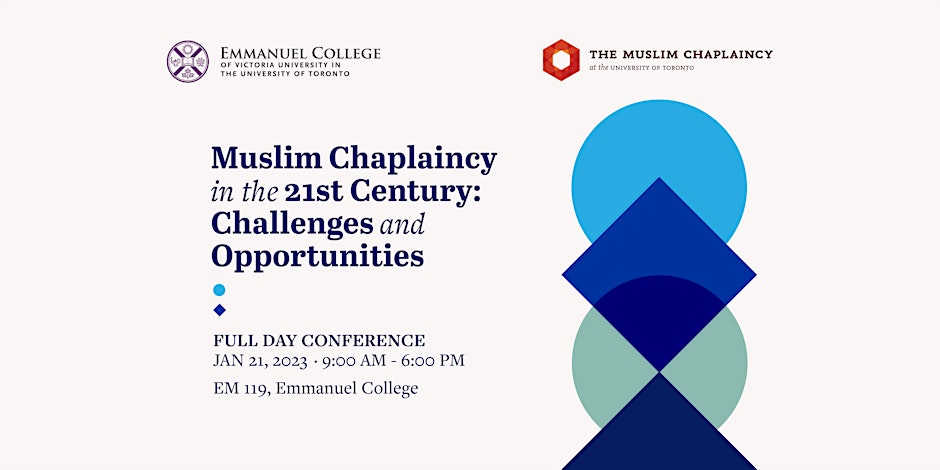 EMMANUEL COLLEGE
OF VICTORIA UNIVERSITY IN
THE UNIVERSITY OF TORONTO

THE MUSLIM CHAPLAINCY
at the UNIVERSITY OF TORONTO

Muslim Chaplaincy in the 21st Century: Challenges and Opportunities

FULL DAY CONFERENCE
JAN 21, 2023 · 9:00 AM - 6:00 PM
EM 119, Emmanuel College